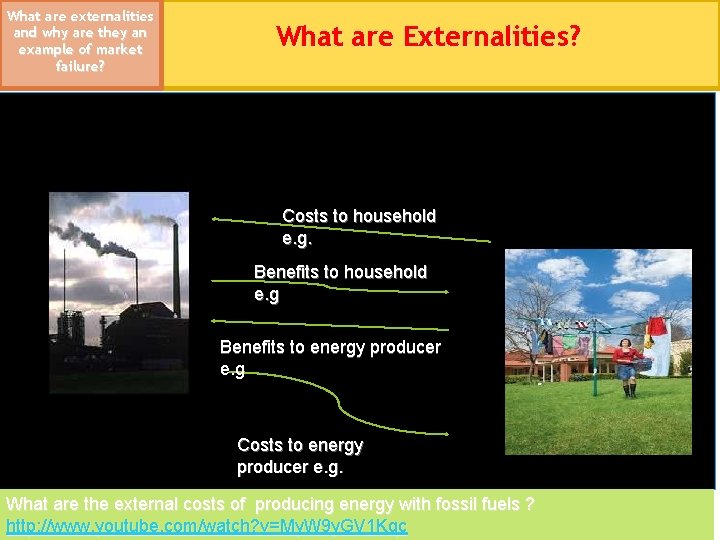 What are externalities and why are they an example of market failure?

What are Externalities?

Costs to household e.g.

Benefits to household e.g

Benefits to energy producer e.g

Costs to energy producer e.g.

What are the external costs of producing energy with fossil fuels ?
http://www.youtube.com/watch?v=MvW9vGV1Kqc